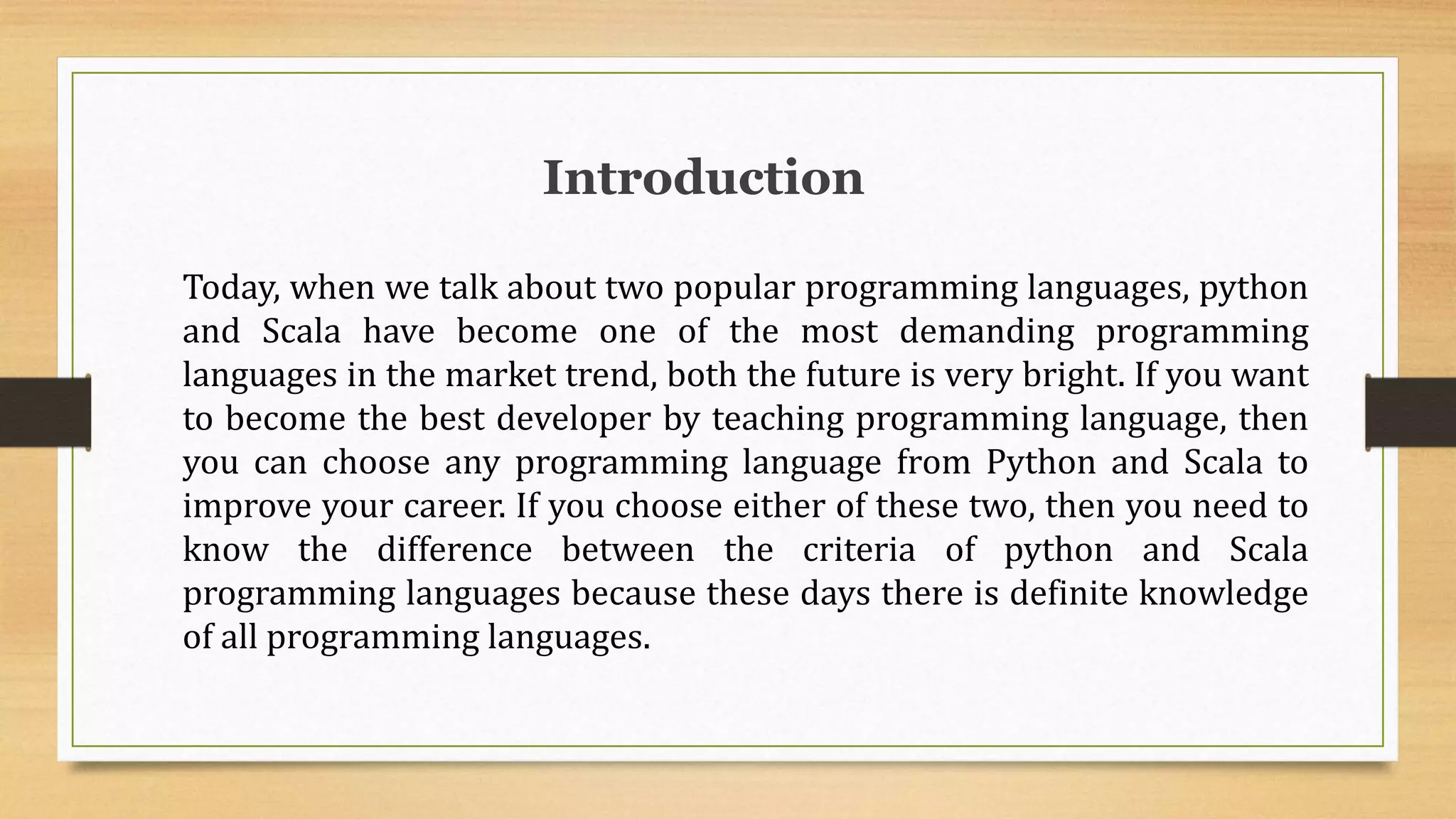 Introduction

Today, when we talk about two popular programming languages, python and Scala have become one of the most demanding programming languages in the market trend, both the future is very bright. If you want to become the best developer by teaching programming language, then you can choose any programming language from Python and Scala to improve your career. If you choose either of these two, then you need to know the difference between the criteria of python and Scala programming languages because these days there is definite knowledge of all programming languages.